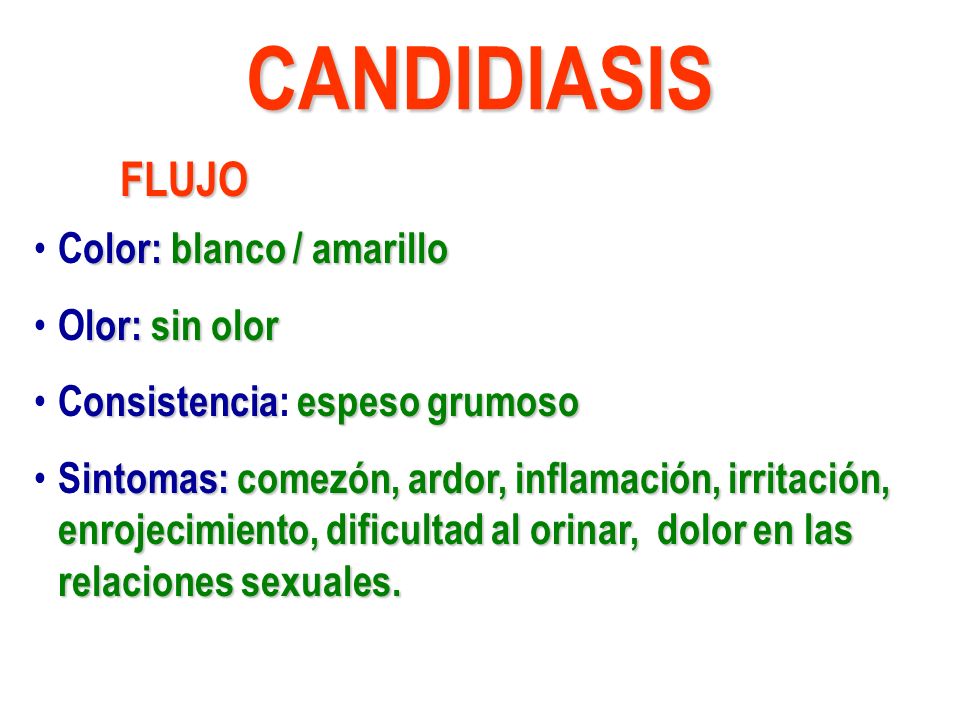 CANDIDIASIS

FLUJO

• Color: blanco / amarillo

• Olor: sin olor

• Consistencia: espeso grumoso

• Sintomas: comezón, ardor, inflamación, irritación, enrojecimiento, dificultad al orinar, dolor en las relaciones sexuales.